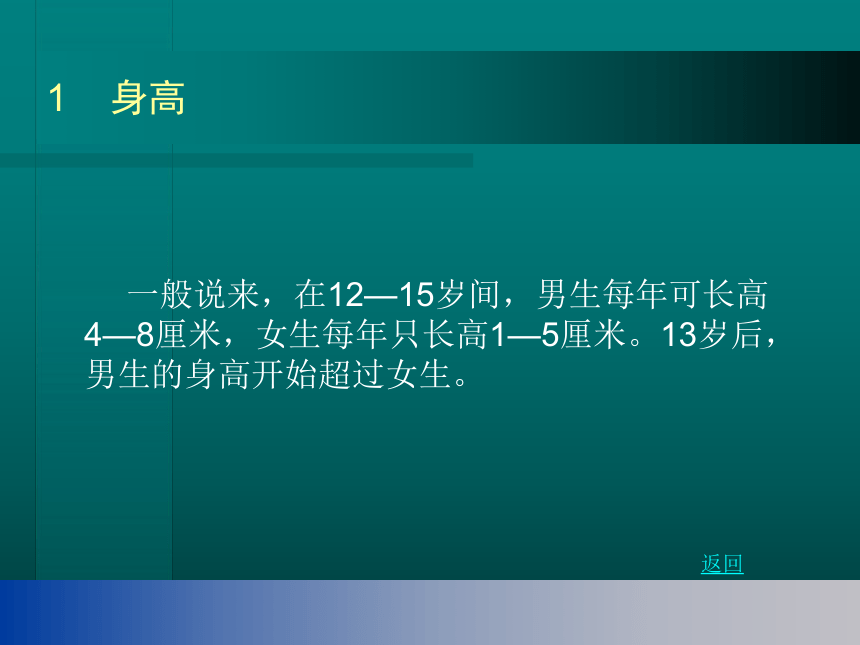 1　身高

一般说来，在12—15岁间，男生每年可长高4—8厘米，女生每年只长高1—5厘米。13岁后，男生的身高开始超过女生。

返回